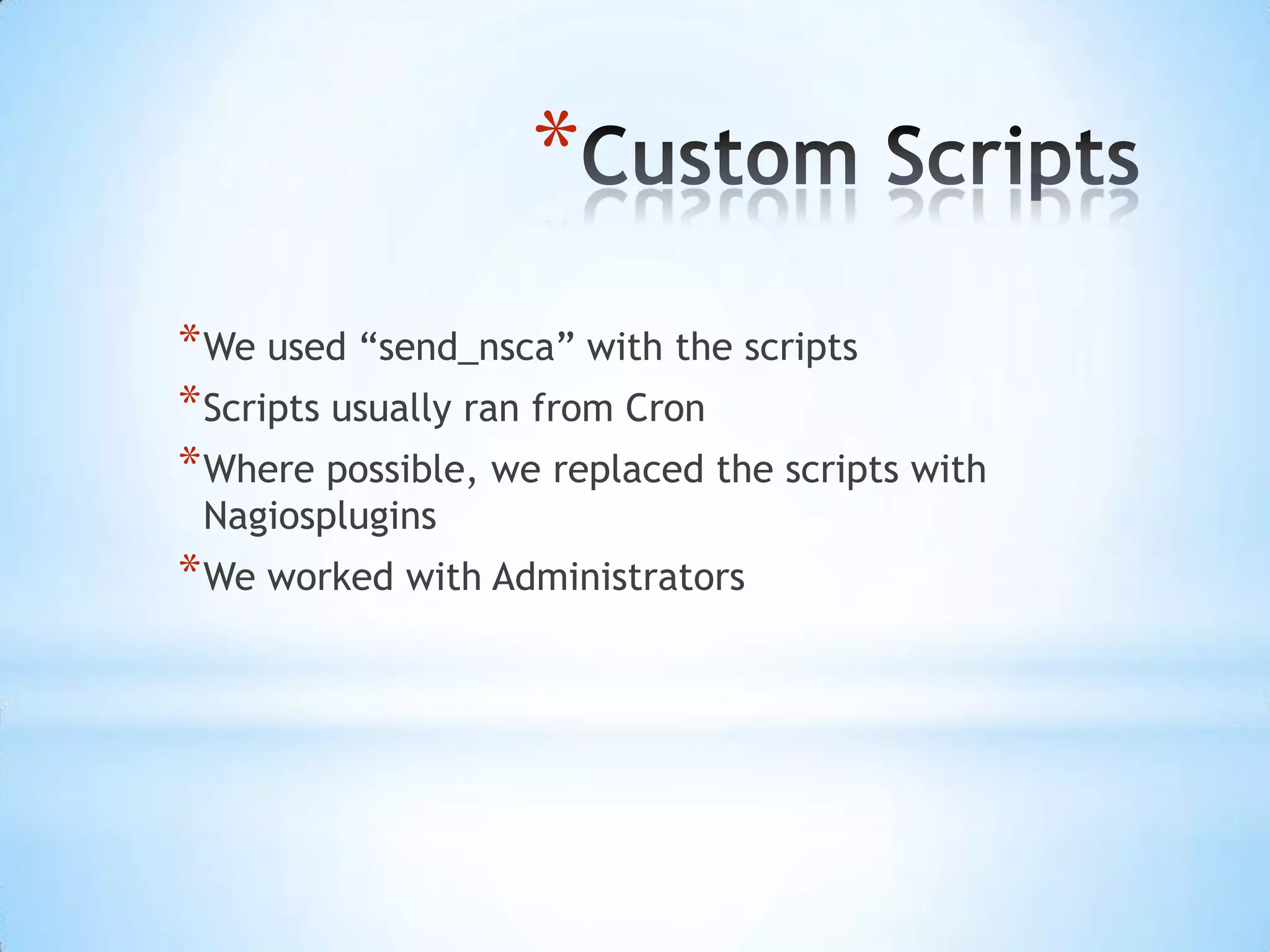 *Custom Scripts

*We used “send_nsca” with the scripts
*Scripts usually ran from Cron
*Where possible, we replaced the scripts with Nagiosplugins
*We worked with Administrators